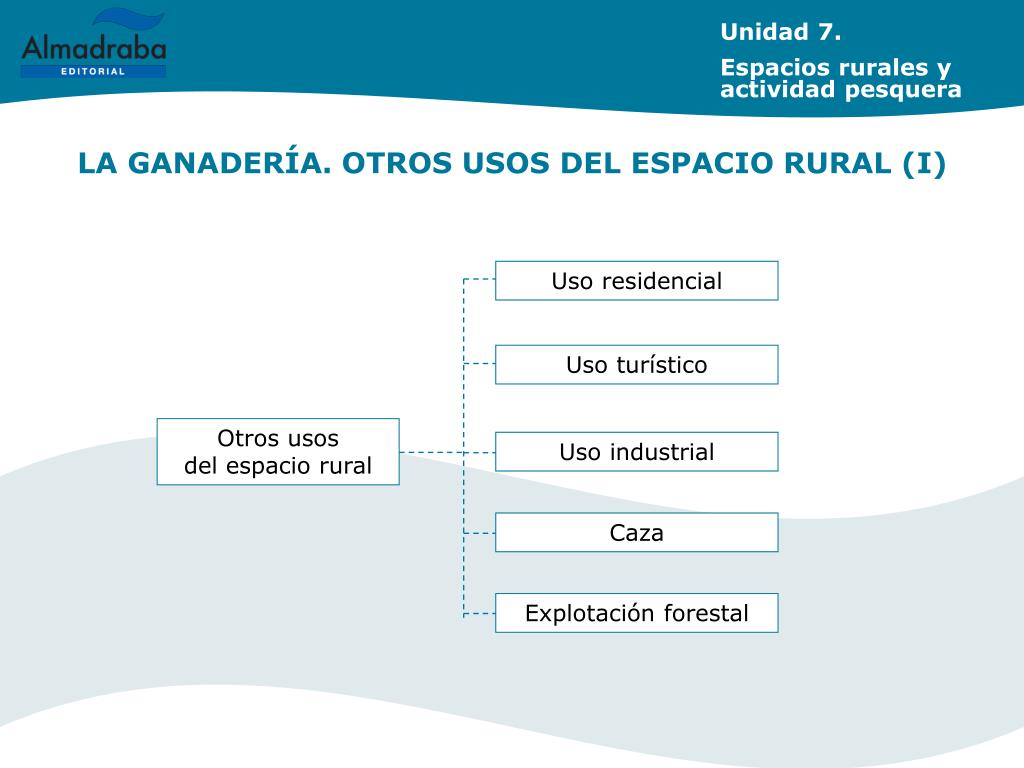 Almadraba
EDITORIAL

Unidad 7.

Espacios rurales y actividad pesquera

LA GANADERÍA. OTROS USOS DEL ESPACIO RURAL (I)

Otros usos del espacio rural

Uso residencial

Uso turístico

Uso industrial

Caza

Explotación forestal